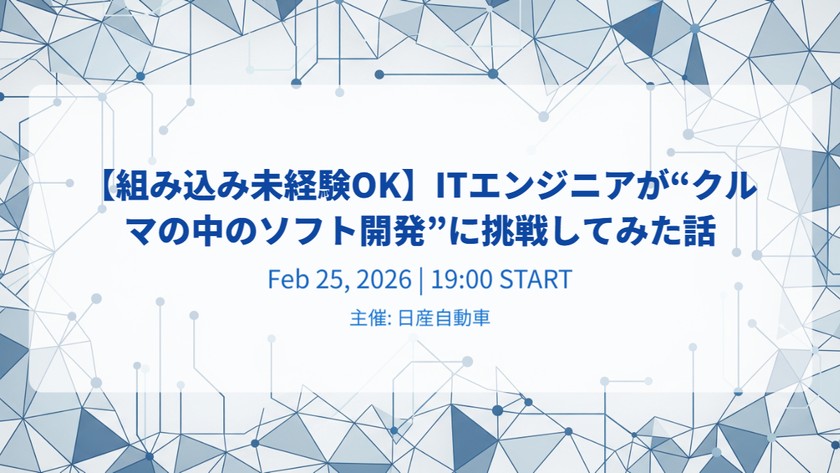 【組み込み未経験OK】ITエンジニアが“クルマの中のソフト開発”に挑戦してみた話

Feb 25, 2026 | 19:00 START

主催: 日産自動車